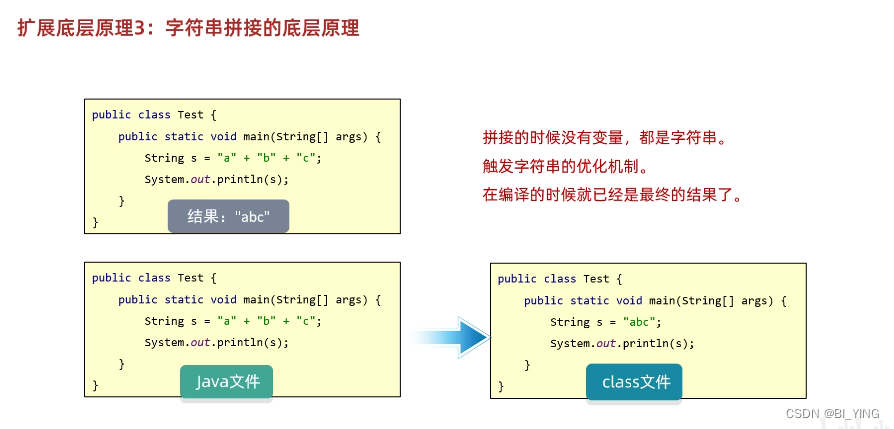 扩展底层原理3：字符串拼接的底层原理

public class Test {
    public static void main(String[] args) {
        String s = "a" + "b" + "c";
        System.out.println(s);
    }
}

结果："abc"

拼接的时候没有变量，都是字符串。
触发字符串的优化机制。
在编译的时候就已经是最终的结果了。

public class Test {
    public static void main(String[] args) {
        String s = "a" + "b" + "c";
        System.out.println(s);
    }
}

Java文件

public class Test {
    public static void main(String[] args) {
        String s = "abc";
        System.out.println(s);
    }
}

class文件

CSDN @BI_YING